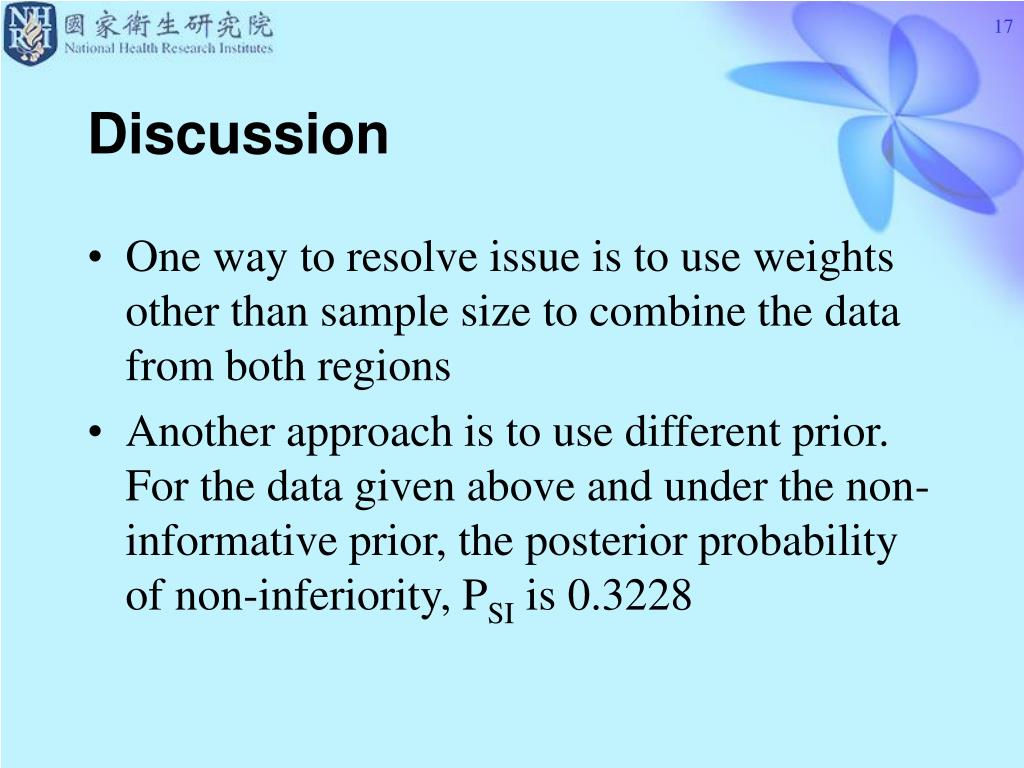 NHRI 國家衛生研究院
National Health Research Institutes

17

Discussion

• One way to resolve issue is to use weights other than sample size to combine the data from both regions

• Another approach is to use different prior. For the data given above and under the non-informative prior, the posterior probability of non-inferiority, $P_{SI}$ is 0.3228